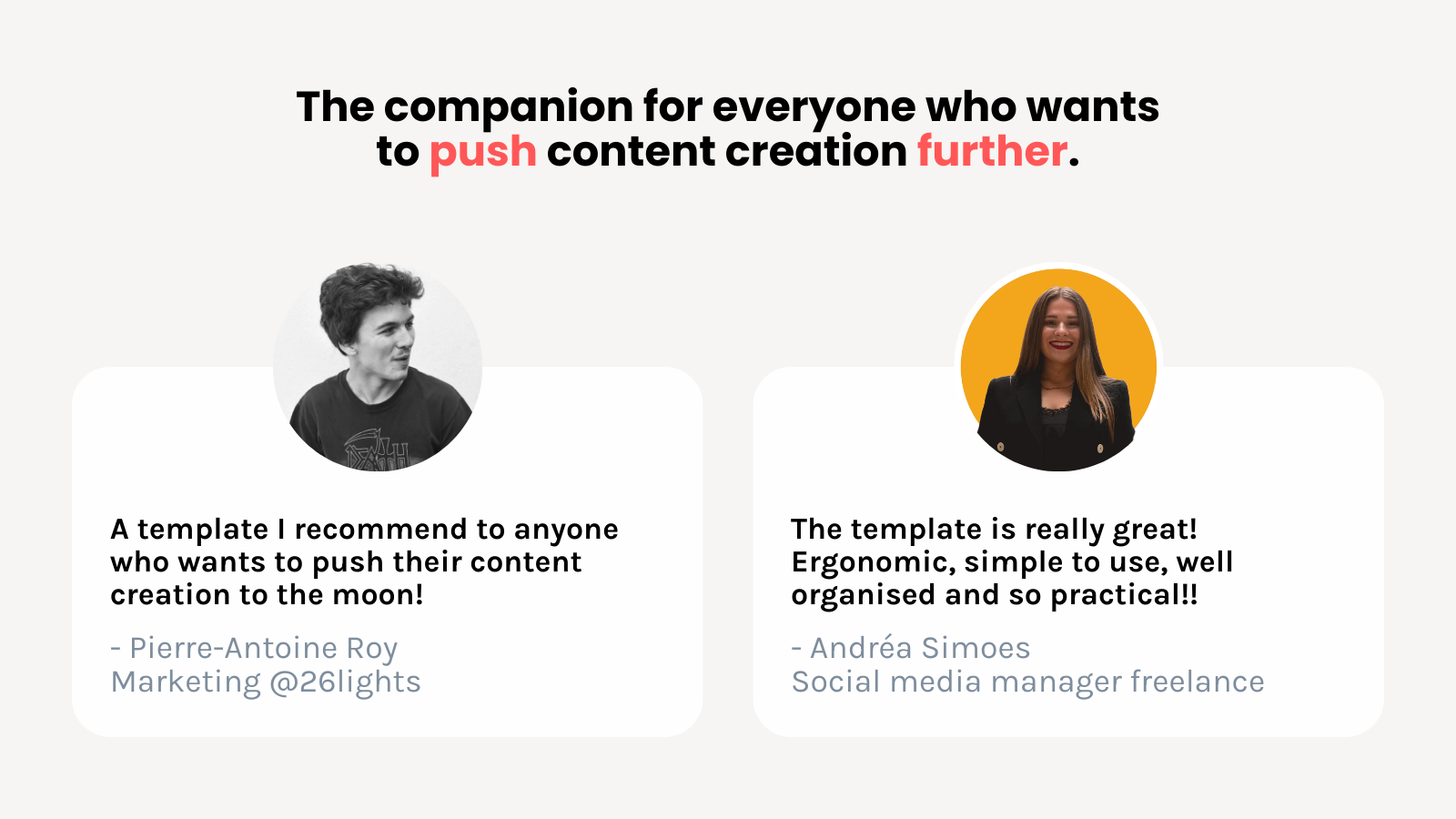 The companion for everyone who wants to push content creation further.

A template I recommend to anyone who wants to push their content creation to the moon!

- Pierre-Antoine Roy
Marketing @26lights

The template is really great! Ergonomic, simple to use, well organised and so practical!!

- Andréa Simoes
Social media manager freelance